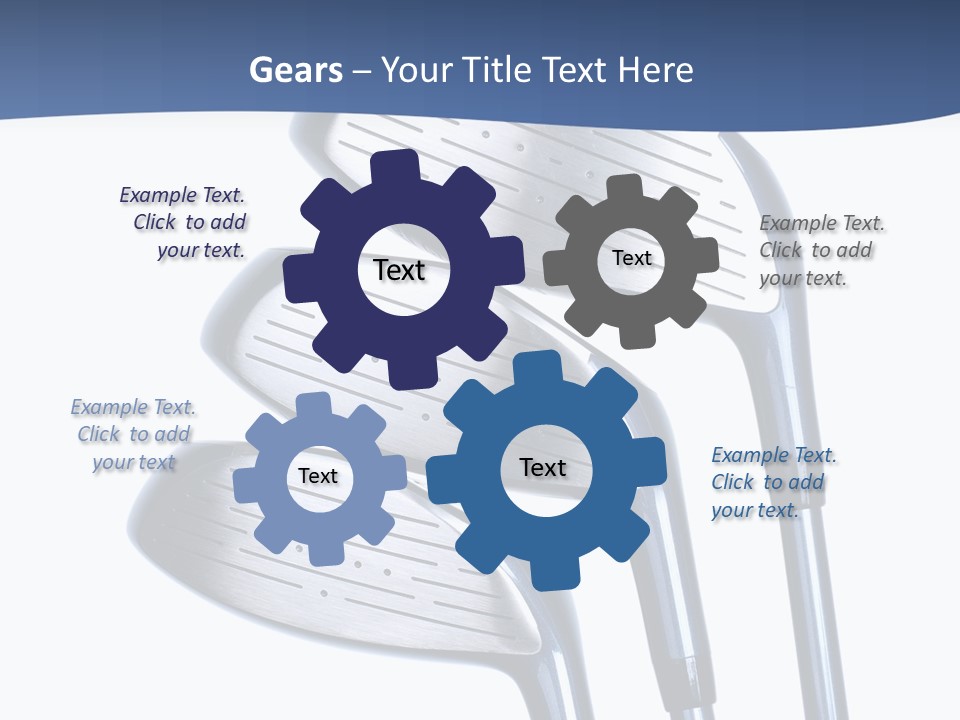 Gears – Your Title Text Here

Example Text. Click to add your text.

Text

Text

Example Text. Click to add your text.

Example Text. Click to add your text

Text

Text

Example Text. Click to add your text.